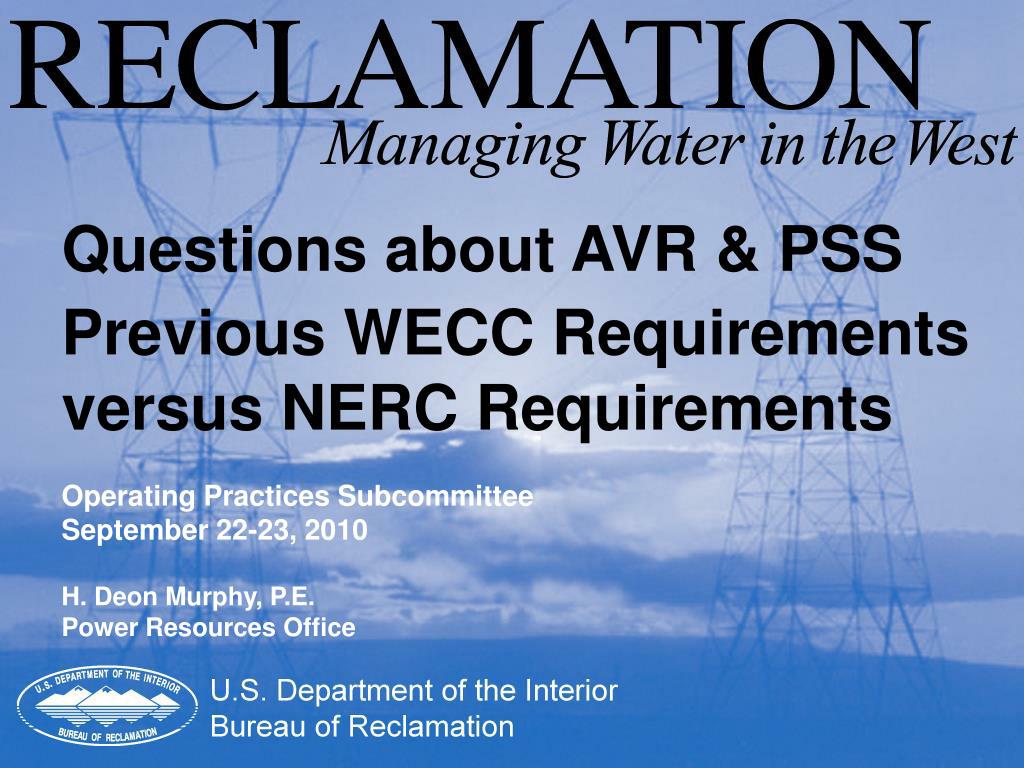 RECLAMATION
Managing Water in the West

Questions about AVR & PSS
Previous WECC Requirements versus NERC Requirements

Operating Practices Subcommittee
September 22-23, 2010

H. Deon Murphy, P.E.
Power Resources Office

U.S. DEPARTMENT OF THE INTERIOR
BUREAU OF RECLAMATION

U.S. Department of the Interior
Bureau of Reclamation